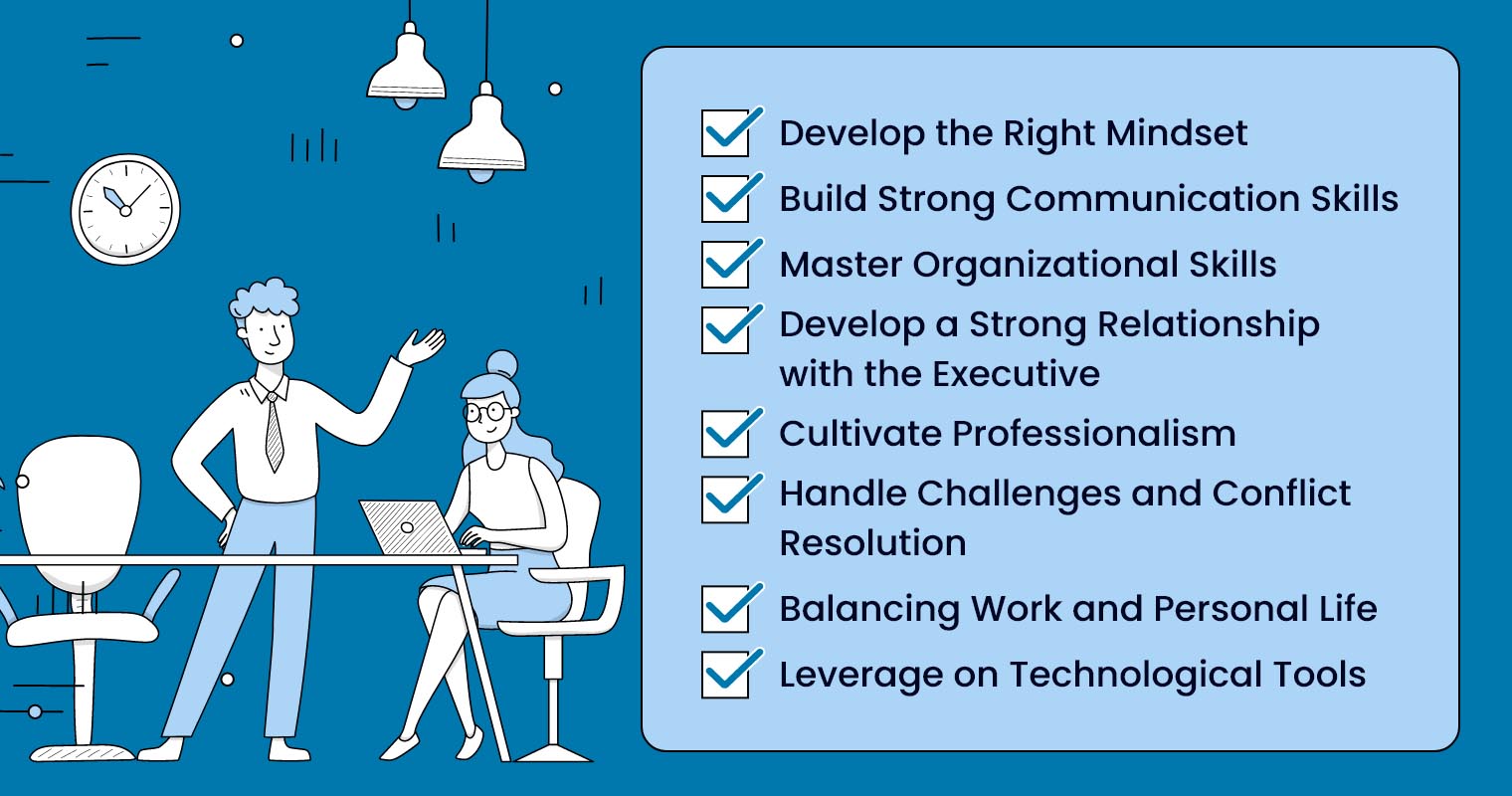 Develop the Right Mindset

Build Strong Communication Skills

Master Organizational Skills

Develop a Strong Relationship with the Executive

Cultivate Professionalism

Handle Challenges and Conflict Resolution

Balancing Work and Personal Life

Leverage on Technological Tools